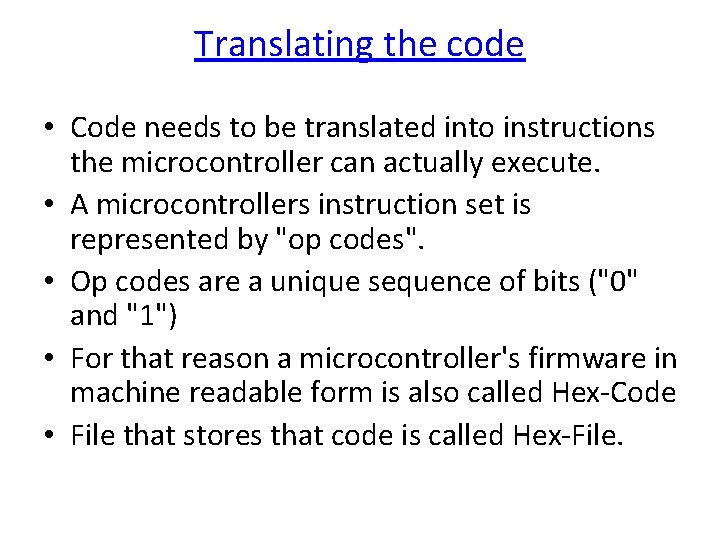 Translating the code

• Code needs to be translated into instructions the microcontroller can actually execute.
• A microcontrollers instruction set is represented by "op codes".
• Op codes are a unique sequence of bits ("0" and "1")
• For that reason a microcontroller's firmware in machine readable form is also called Hex-Code
• File that stores that code is called Hex-File.